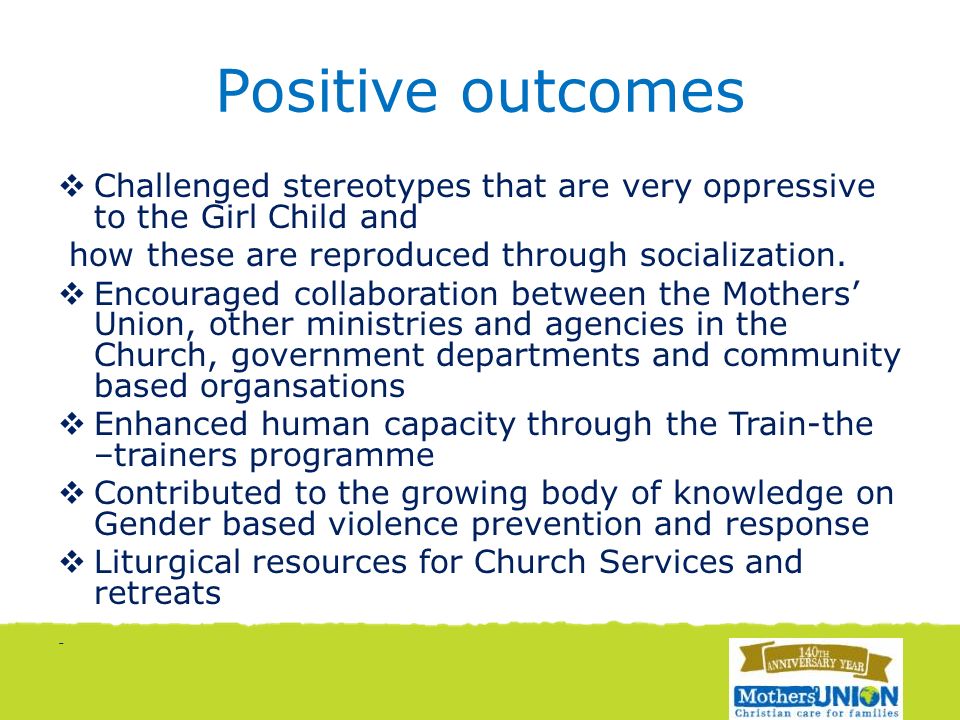 Positive outcomes

❖ Challenged stereotypes that are very oppressive to the Girl Child and

how these are reproduced through socialization.

❖ Encouraged collaboration between the Mothers' Union, other ministries and agencies in the Church, government departments and community based organsations

❖ Enhanced human capacity through the Train-the –trainers programme

❖ Contributed to the growing body of knowledge on Gender based violence prevention and response

❖ Liturgical resources for Church Services and retreats

-

140TH ANNIVERSARY YEAR

Mothers' UNION
Christian care for families